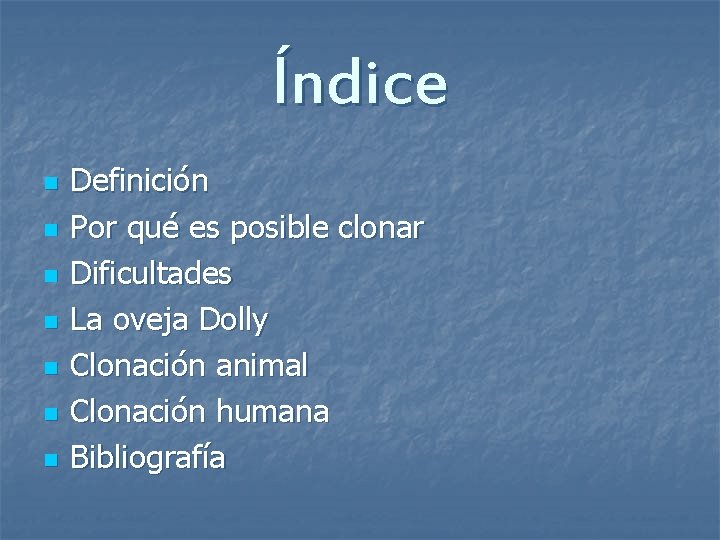 Índice

- Definición
- Por qué es posible clonar
- Dificultades
- La oveja Dolly
- Clonación animal
- Clonación humana
- Bibliografía